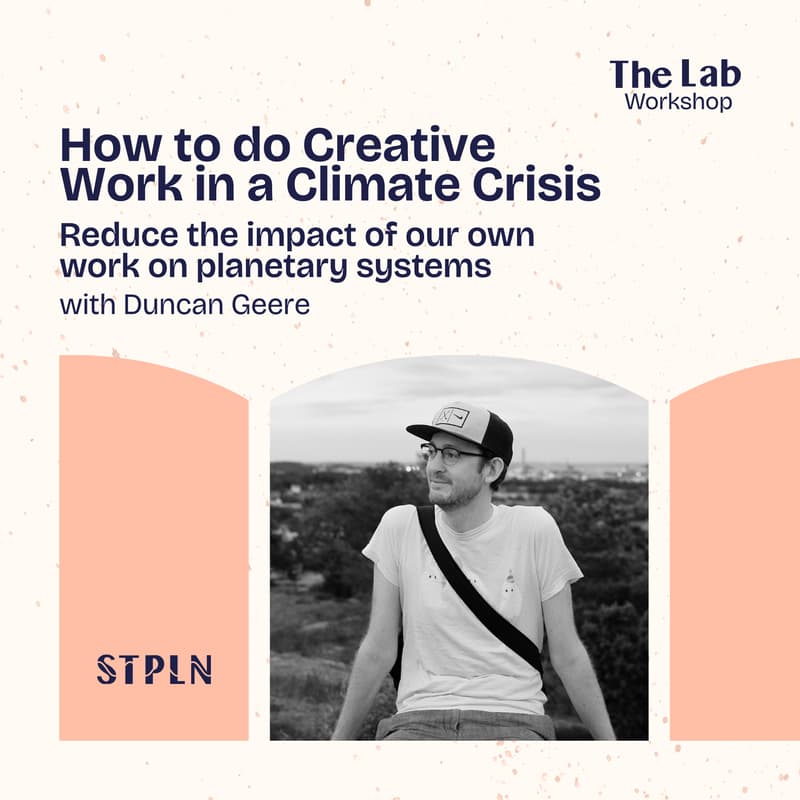 The Lab
Workshop

How to do Creative Work in a Climate Crisis

Reduce the impact of our own work on planetary systems

with Duncan Geere

STPLN